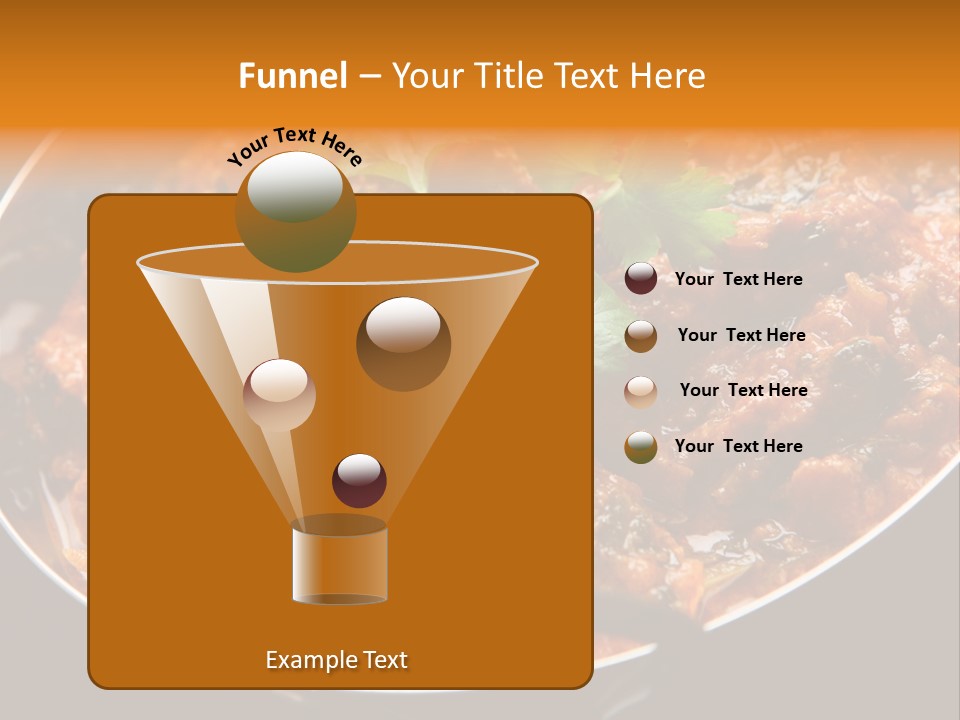 Funnel – Your Title Text Here

Your Text Here

Your Text Here

Your Text Here

Your Text Here

Your Text Here

Example Text